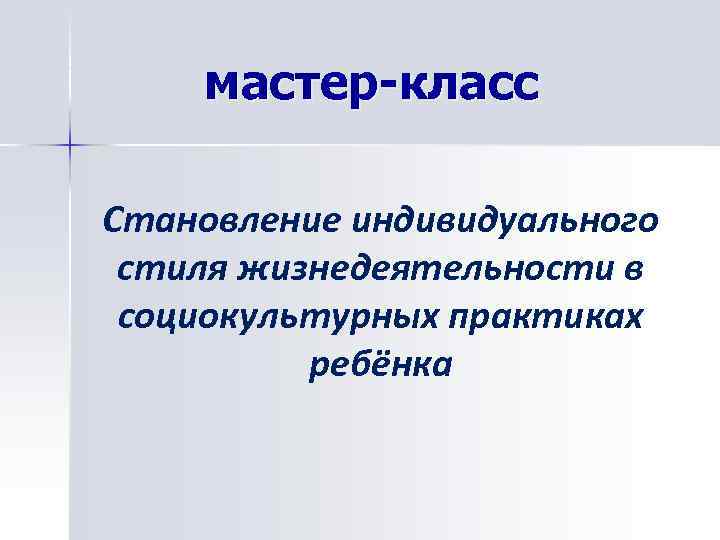 мастер-класс

Становление индивидуального стиля жизнедеятельности в социокультурных практиках ребёнка